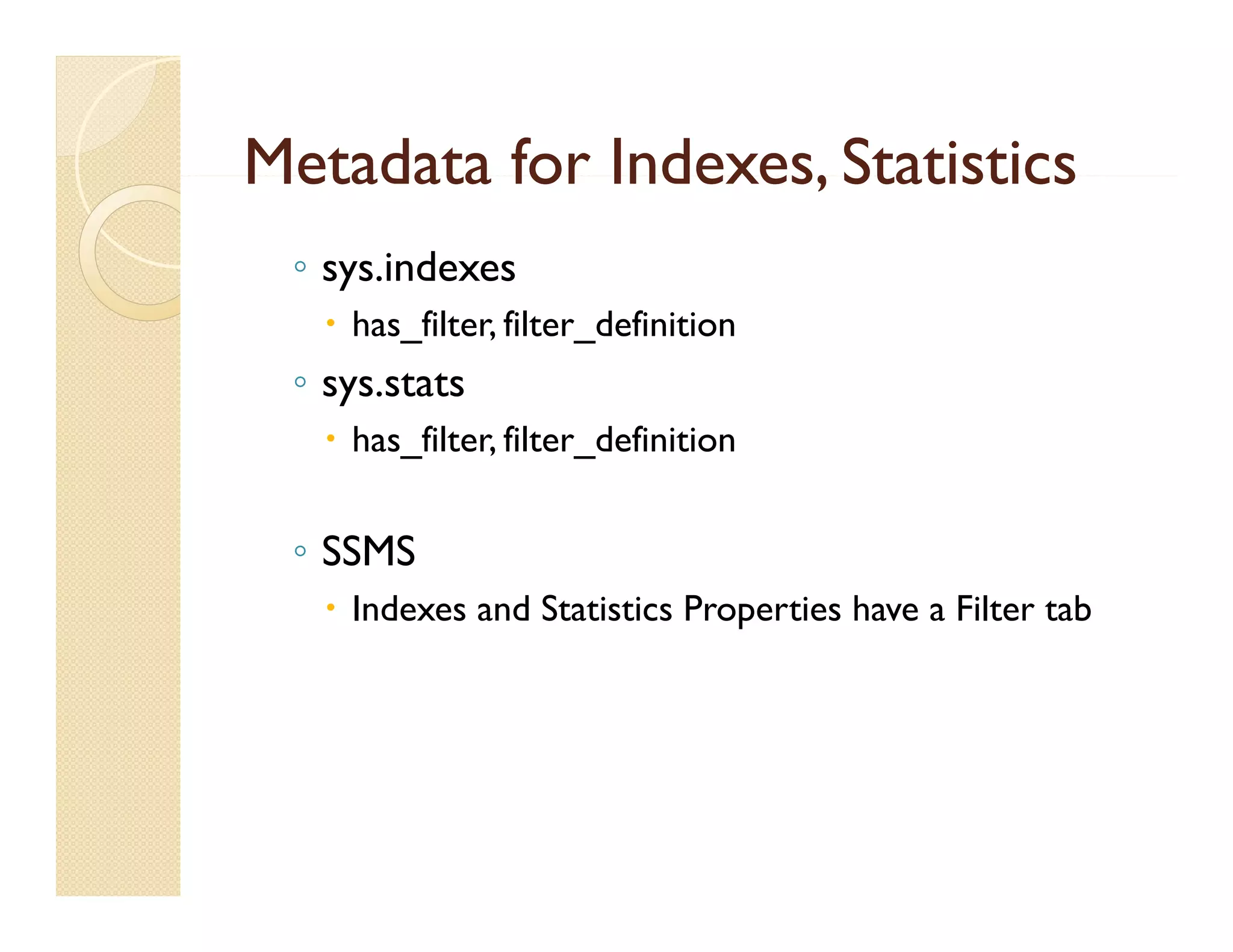 Metadata for Indexes, Statistics

◦ sys.indexes
  • has_filter, filter_definition
◦ sys.stats
  • has_filter, filter_definition

◦ SSMS
  • Indexes and Statistics Properties have a Filter tab